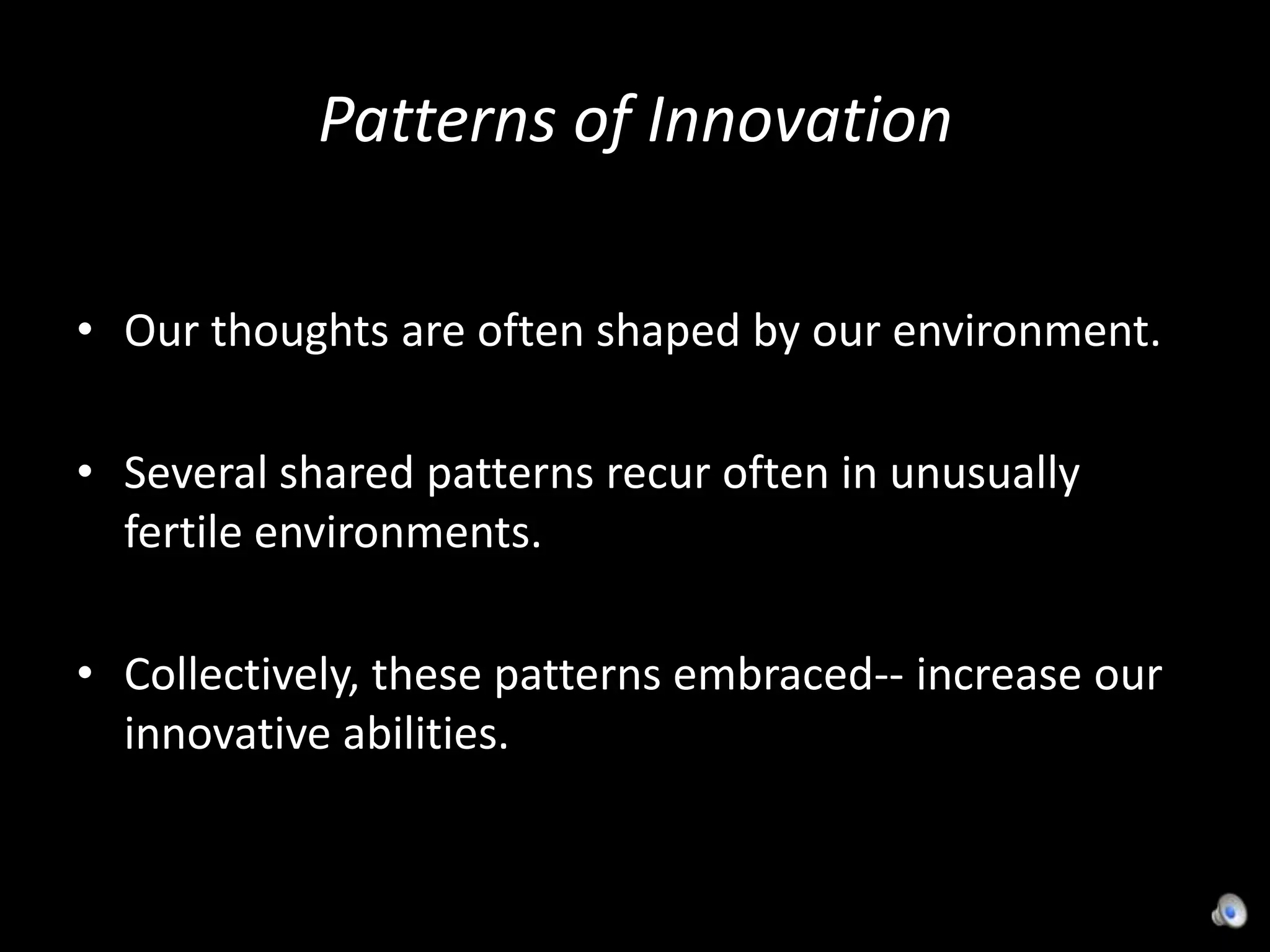 Patterns of Innovation

• Our thoughts are often shaped by our environment.

• Several shared patterns recur often in unusually fertile environments.

• Collectively, these patterns embraced-- increase our innovative abilities.